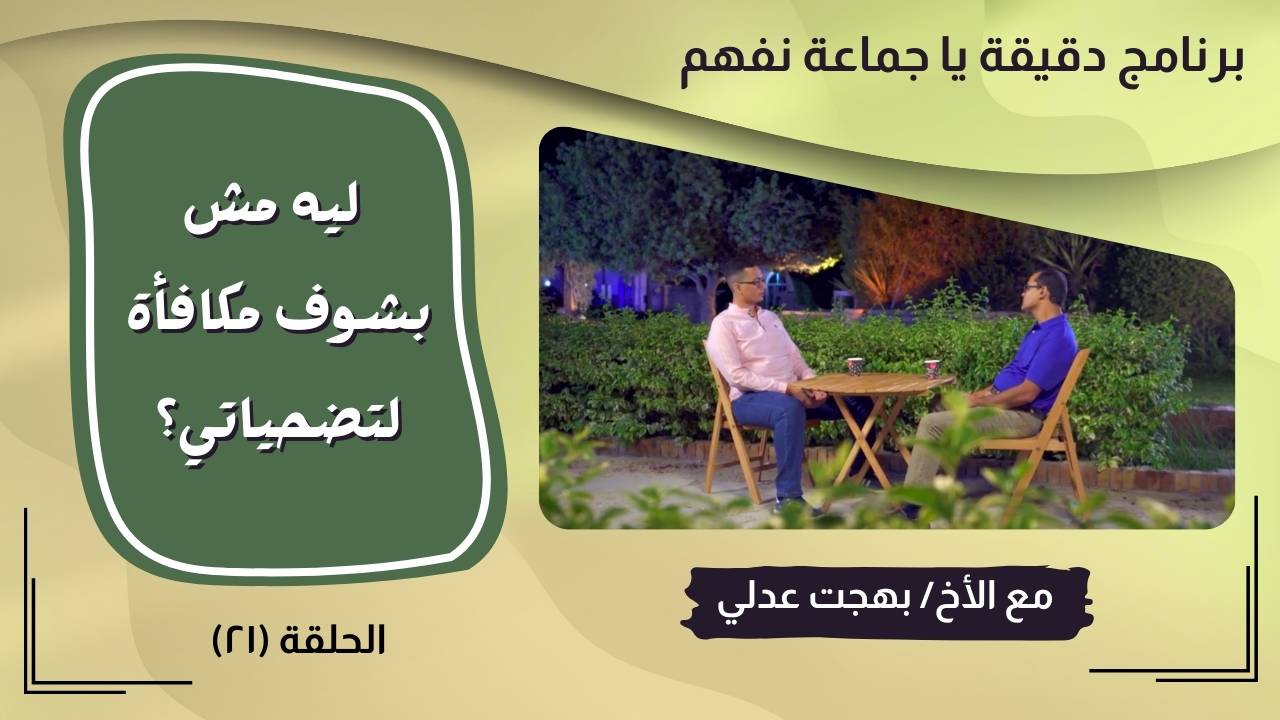 برنامج دقيقة يا جماعة نفهم

ليه مش بشوف مكافأة لتضحياتي؟

مع الأخ/ بهجت عدلي

الحلقة (٢١)